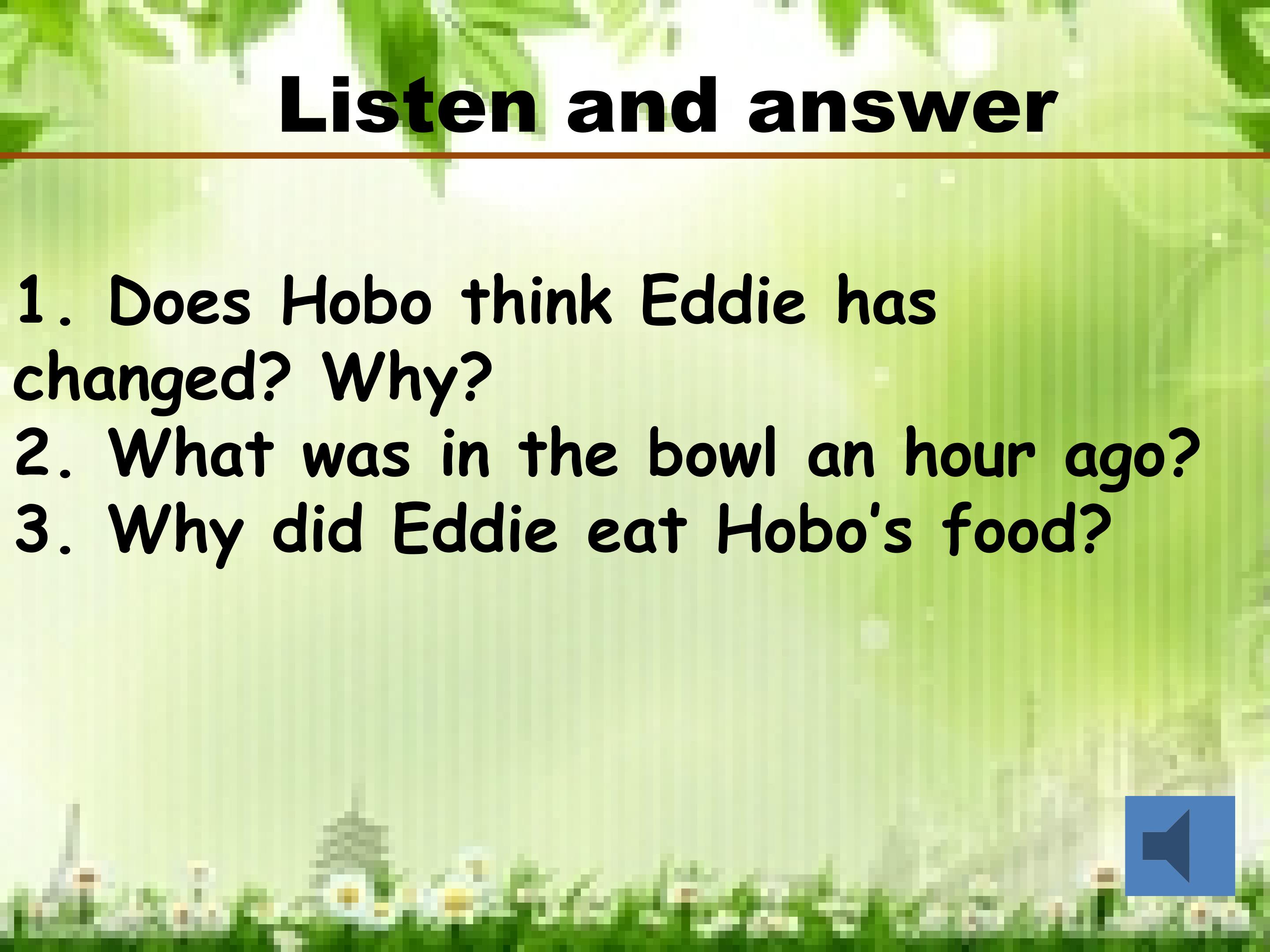 Listen and answer

1. Does Hobo think Eddie has changed? Why?
2. What was in the bowl an hour ago?
3. Why did Eddie eat Hobo's food?